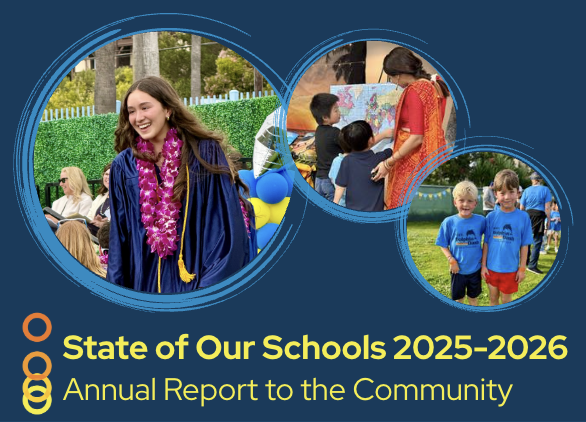 State of Our Schools 2025–2026
Annual Report to the Community